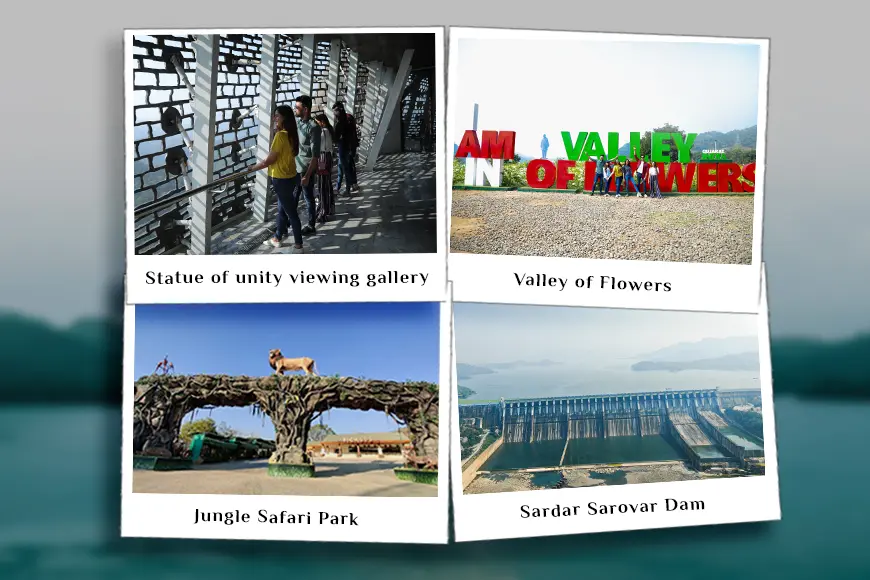 Statue of unity viewing gallery

AM IN VALLEY OF FLOWERS

Valley of Flowers

Jungle Safari Park

Sardar Sarovar Dam